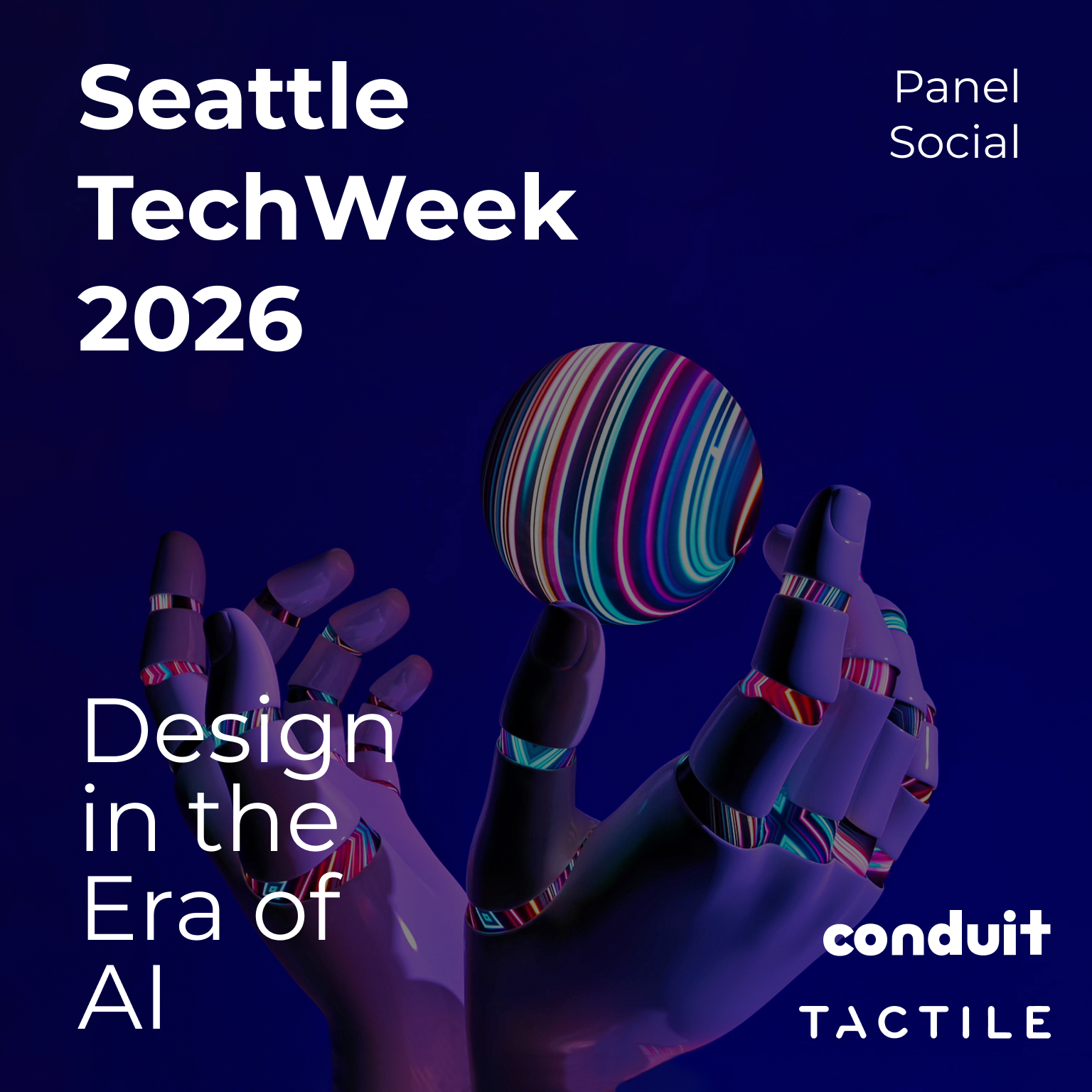 Seattle TechWeek 2026

Panel Social

Design in the Era of AI

conduit

TACTILE